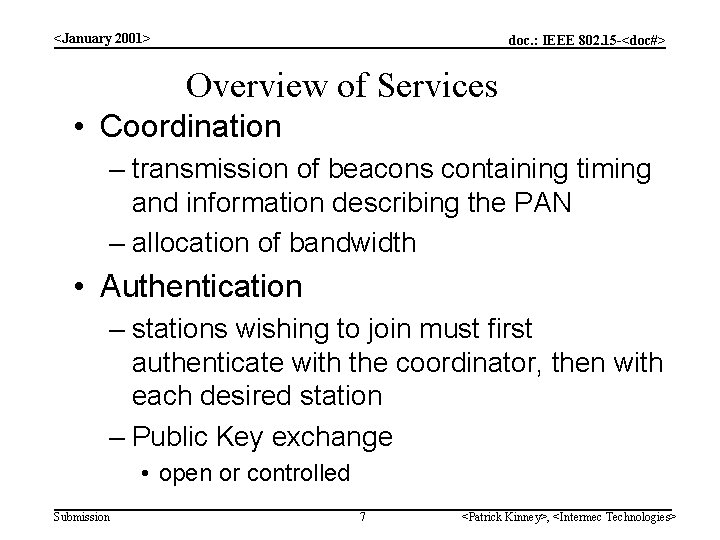 <January 2001>

doc.: IEEE 802.15-<doc#>

Overview of Services

• Coordination
– transmission of beacons containing timing and information describing the PAN
– allocation of bandwidth

• Authentication
– stations wishing to join must first authenticate with the coordinator, then with each desired station
– Public Key exchange
• open or controlled

Submission

7

<Patrick Kinney>, <Intermec Technologies>